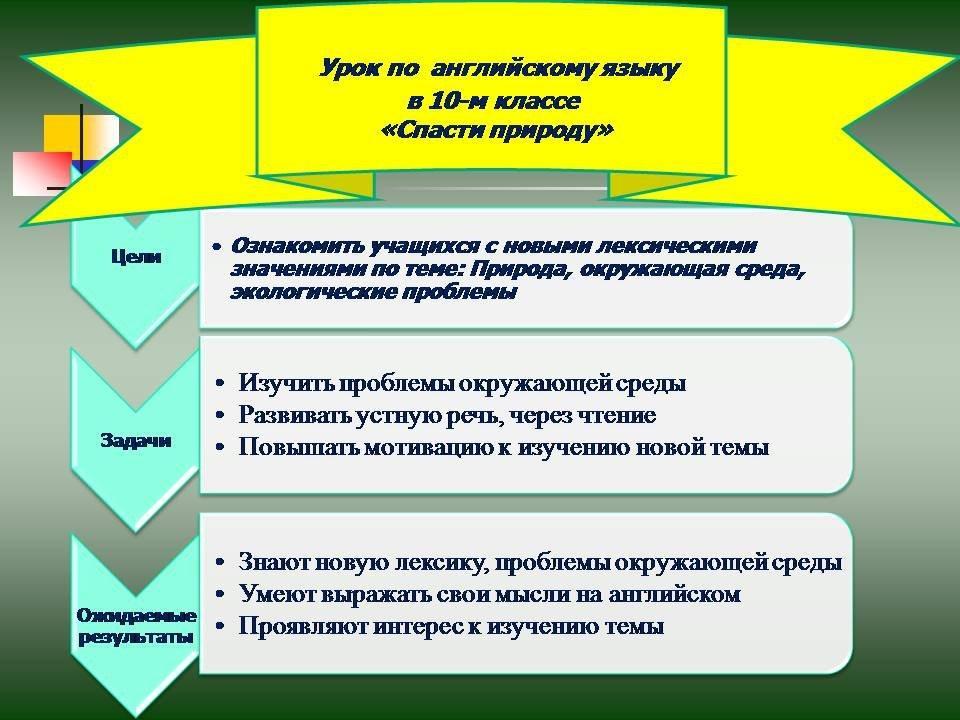 Урок по английскому языку
в 10-м классе
«Спасти природу»

Цели

• Ознакомить учащихся с новыми лексическими значениями по теме: Природа, окружающая среда, экологические проблемы

Задачи

• Изучить проблемы окружающей среды
• Развивать устную речь, через чтение
• Повышать мотивацию к изучению новой темы

Ожидаемые результаты

• Знают новую лексику, проблемы окружающей среды
• Умеют выражать свои мысли на английском
• Проявляют интерес к изучению темы